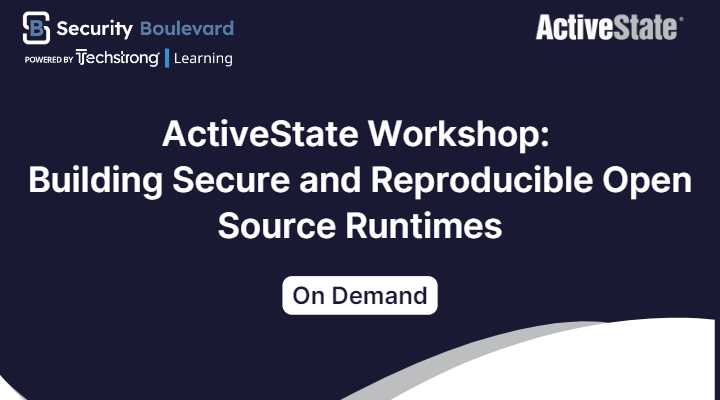 Security Boulevard
POWERED BY Techstrong | Learning

ActiveState

ActiveState Workshop: Building Secure and Reproducible Open Source Runtimes

On Demand